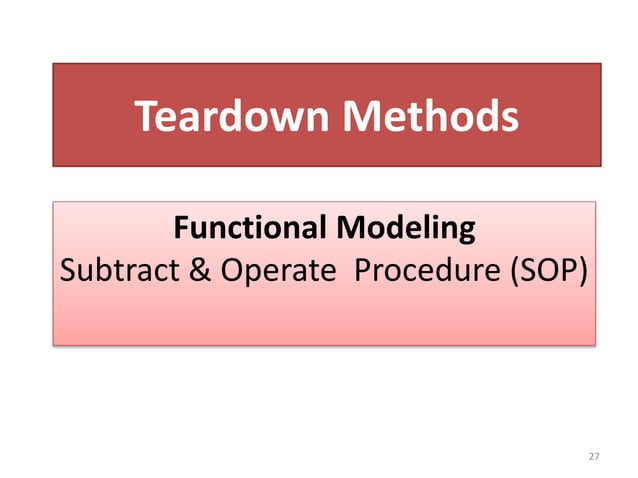 Teardown Methods

Functional Modeling
Subtract & Operate Procedure (SOP)

27